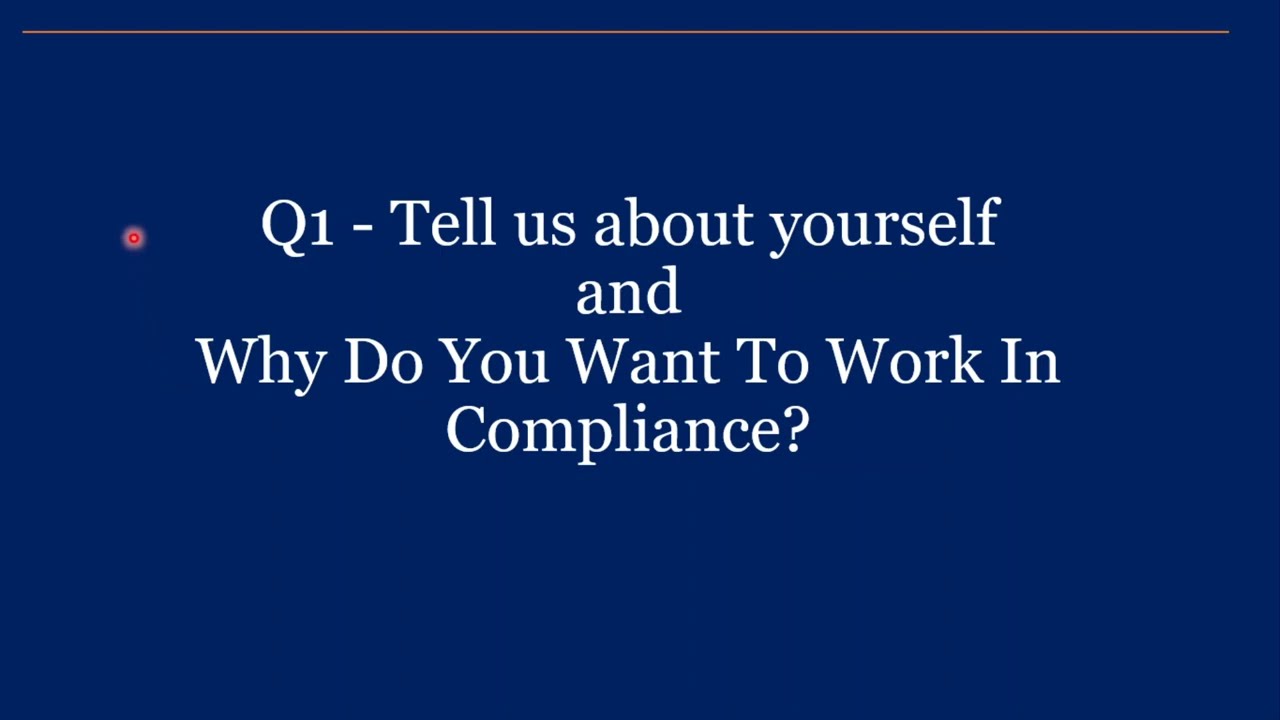 Q1 - Tell us about yourself
and
Why Do You Want To Work In Compliance?